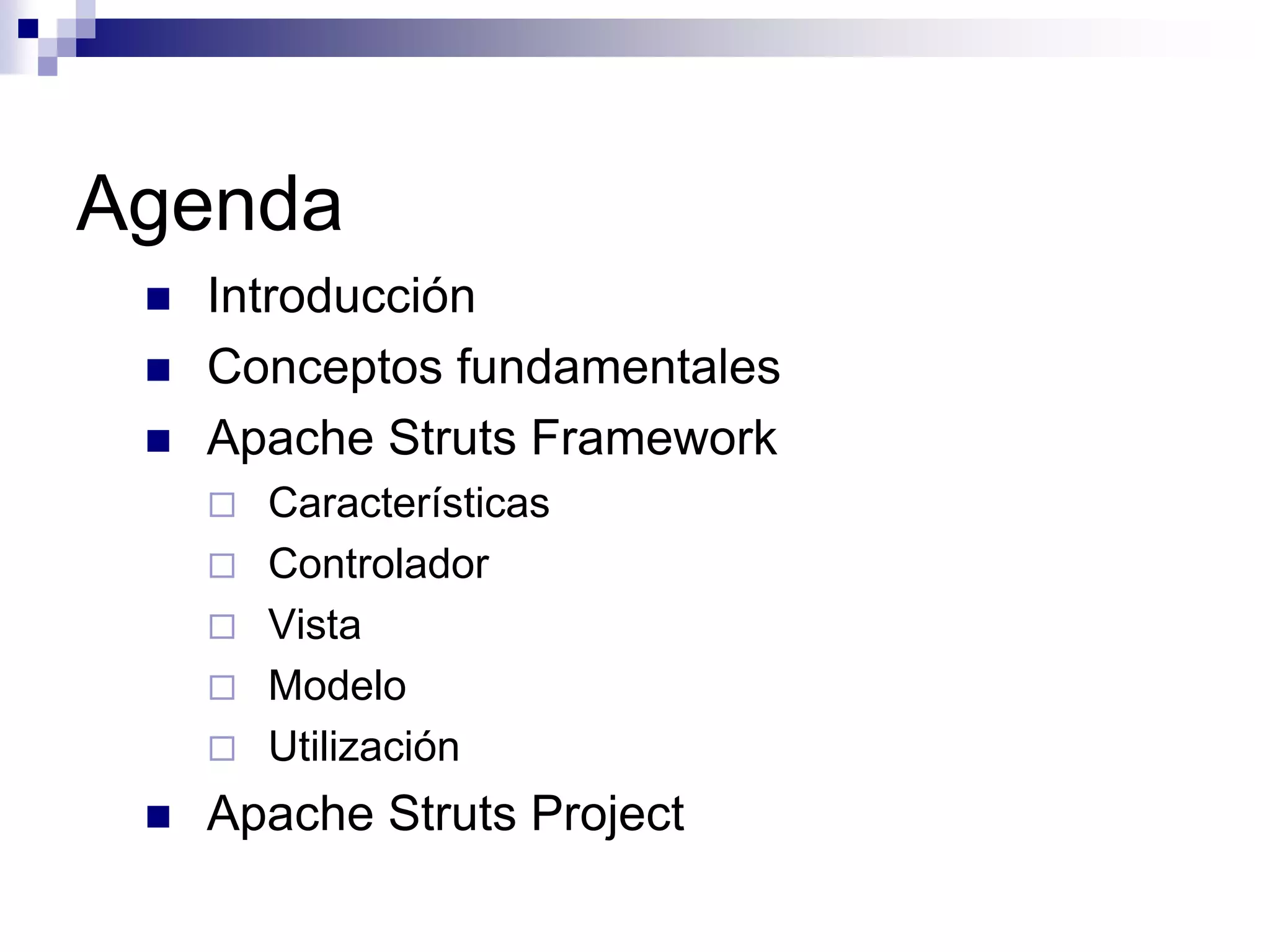 Agenda

- Introducción
- Conceptos fundamentales
- Apache Struts Framework
  - Características
  - Controlador
  - Vista
  - Modelo
  - Utilización
- Apache Struts Project